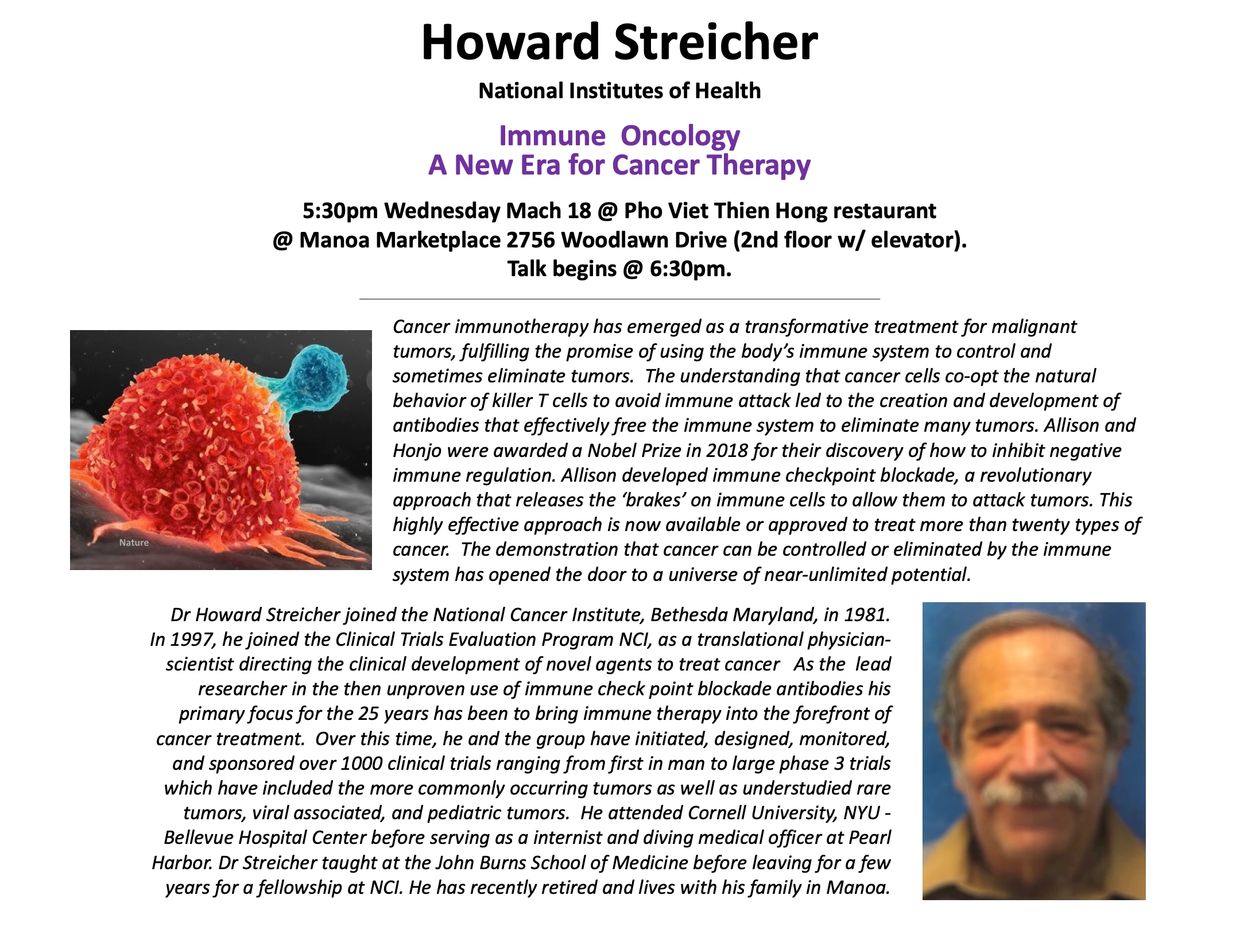 Howard Streicher

National Institutes of Health

Immune Oncology
A New Era for Cancer Therapy

5:30pm Wednesday Mach 18 @ Pho Viet Thien Hong restaurant
@ Manoa Marketplace 2756 Woodlawn Drive (2nd floor w/ elevator).
Talk begins @ 6:30pm.

Nature

Cancer immunotherapy has emerged as a transformative treatment for malignant tumors, fulfilling the promise of using the body's immune system to control and sometimes eliminate tumors. The understanding that cancer cells co-opt the natural behavior of killer T cells to avoid immune attack led to the creation and development of antibodies that effectively free the immune system to eliminate many tumors. Allison and Honjo were awarded a Nobel Prize in 2018 for their discovery of how to inhibit negative immune regulation. Allison developed immune checkpoint blockade, a revolutionary approach that releases the 'brakes' on immune cells to allow them to attack tumors. This highly effective approach is now available or approved to treat more than twenty types of cancer. The demonstration that cancer can be controlled or eliminated by the immune system has opened the door to a universe of near-unlimited potential.

Dr Howard Streicher joined the National Cancer Institute, Bethesda Maryland, in 1981. In 1997, he joined the Clinical Trials Evaluation Program NCI, as a translational physician-scientist directing the clinical development of novel agents to treat cancer As the lead researcher in the then unproven use of immune check point blockade antibodies his primary focus for the 25 years has been to bring immune therapy into the forefront of cancer treatment. Over this time, he and the group have initiated, designed, monitored, and sponsored over 1000 clinical trials ranging from first in man to large phase 3 trials which have included the more commonly occurring tumors as well as understudied rare tumors, viral associated, and pediatric tumors. He attended Cornell University, NYU - Bellevue Hospital Center before serving as a internist and diving medical officer at Pearl Harbor. Dr Streicher taught at the John Burns School of Medicine before leaving for a few years for a fellowship at NCI. He has recently retired and lives with his family in Manoa.